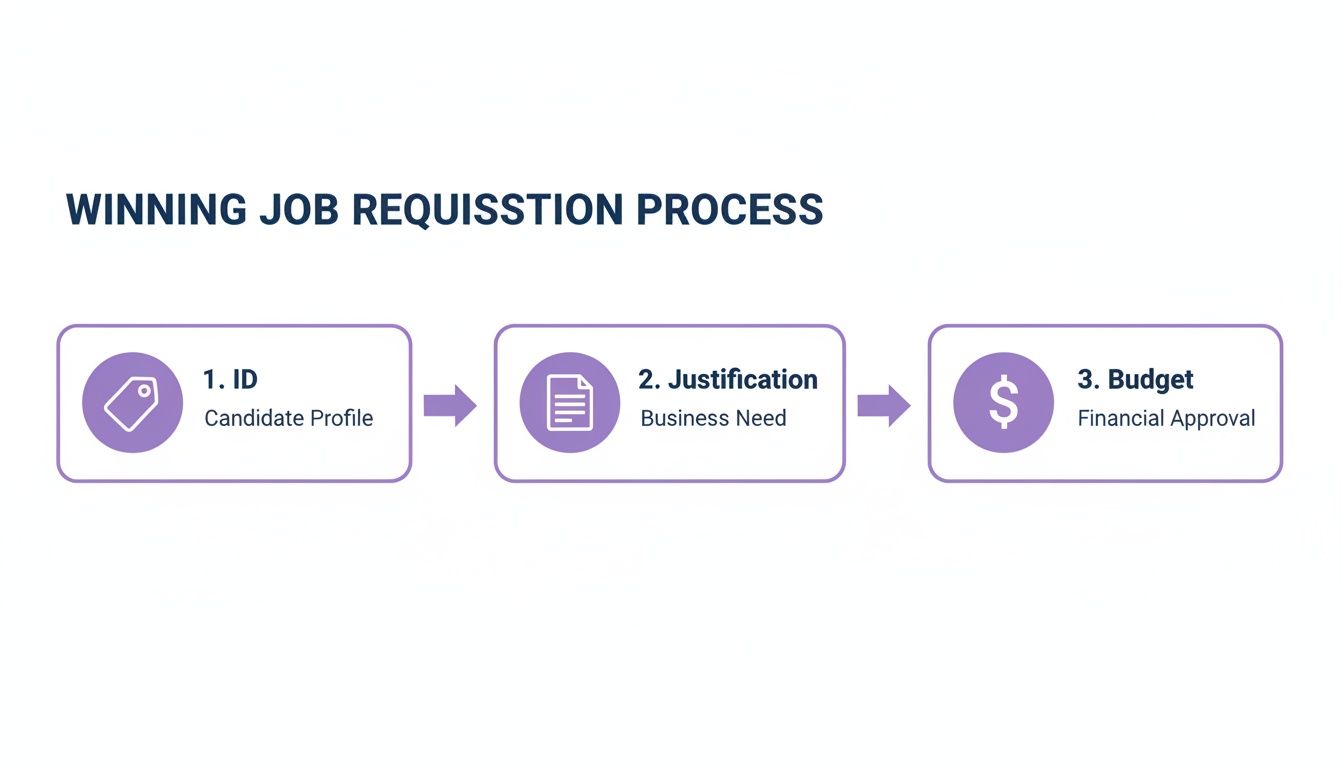 WINNING JOB REQUISSTION PROCESS

1. ID
Candidate Profile

2. Justification
Business Need

3. Budget
Financial Approval